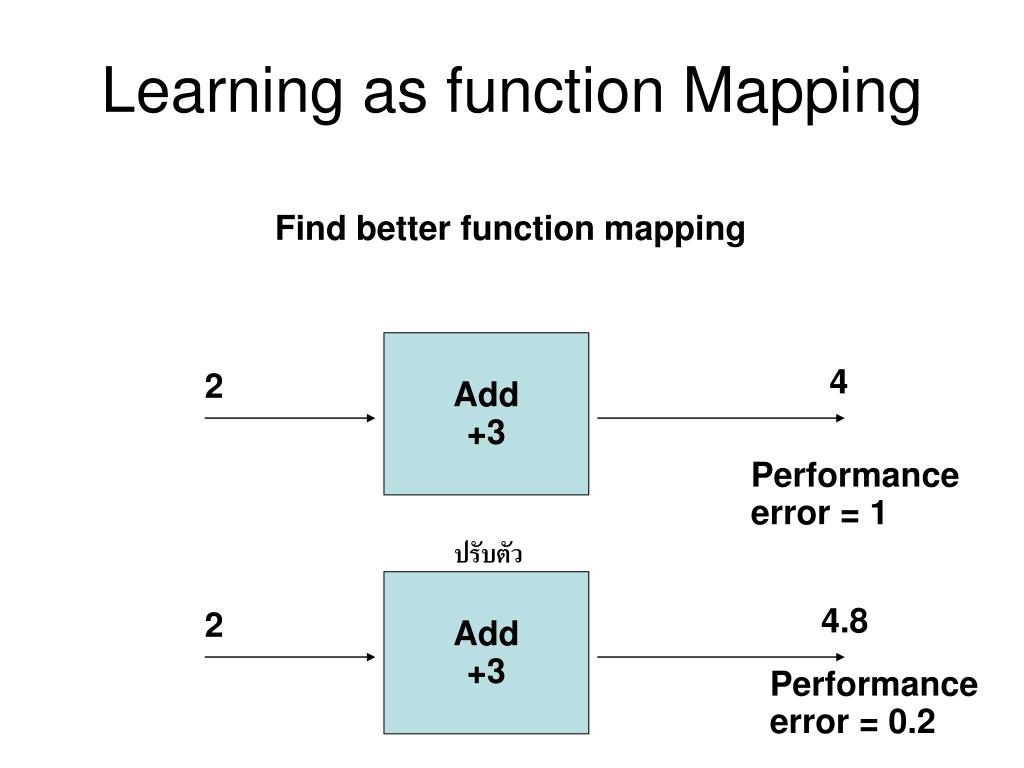 Learning as function Mapping

Find better function mapping

2

Add
+3

4

Performance
error = 1

ปรับตัว

2

Add
+3

4.8

Performance
error = 0.2